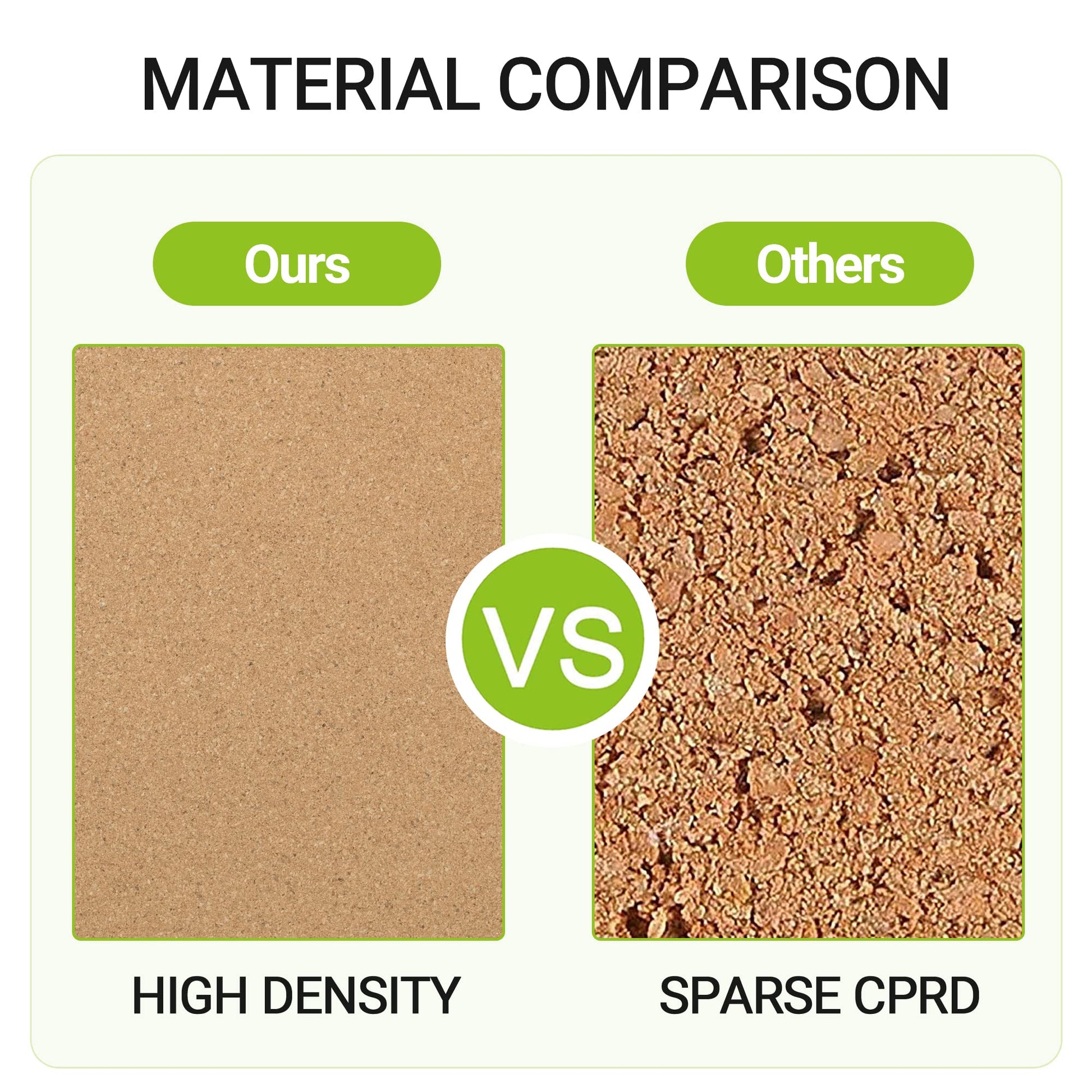 MATERIAL COMPARISON

Ours

Others

VS

HIGH DENSITY

SPARSE CPRD